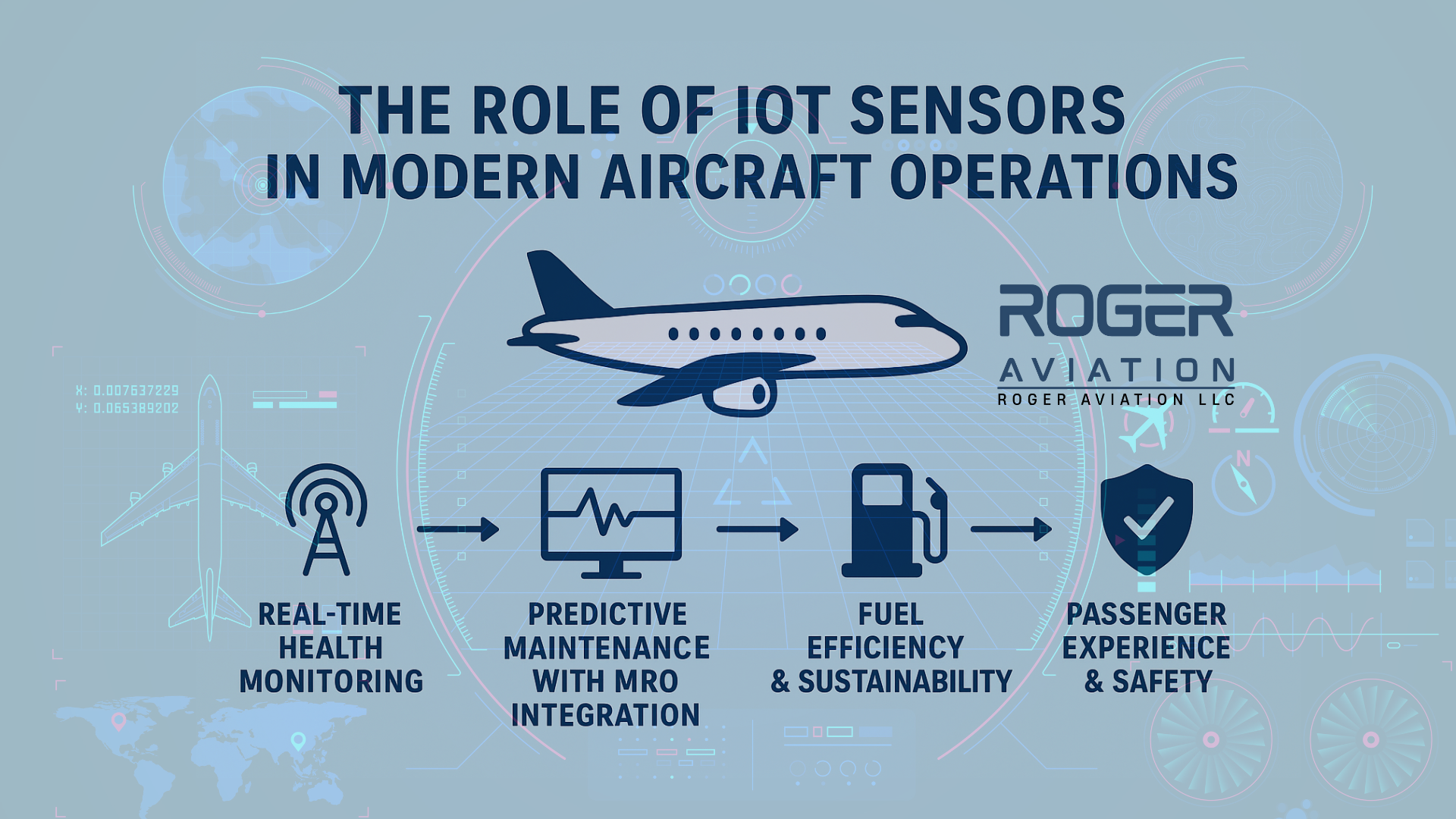 THE ROLE OF IOT SENSORS IN MODERN AIRCRAFT OPERATIONS

ROGER AVIATION
ROGER AVIATION LLC

X: 0.007637229
Y: 0.065389202

N

REAL-TIME HEALTH MONITORING

PREDICTIVE MAINTENANCE WITH MRO INTEGRATION

FUEL EFFICIENCY & SUSTAINABILITY

PASSENGER EXPERIENCE & SAFETY